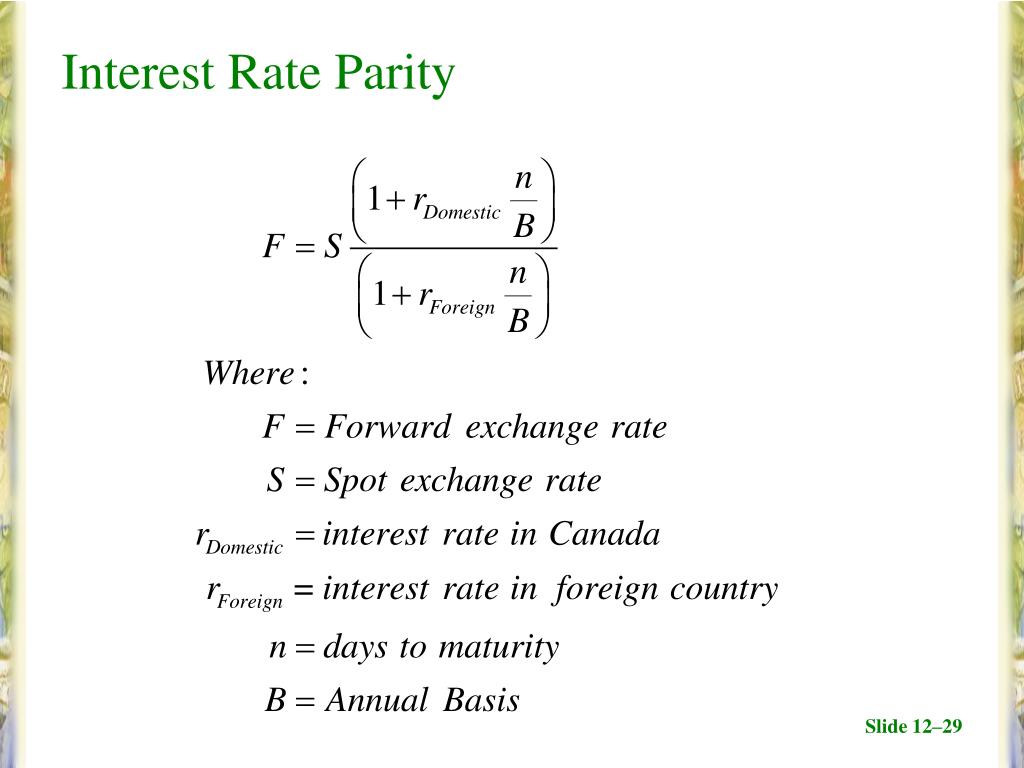 Interest Rate Parity

$F = S \frac{\left(1 + r_{Domestic} \frac{n}{B}\right)}{\left(1 + r_{Foreign} \frac{n}{B}\right)}$

$Where:$

$F = Forward\ exchange\ rate$

$S = Spot\ exchange\ rate$

$r_{Domestic} = interest\ rate\ in\ Canada$

$r_{Foreign} = interest\ rate\ in\ foreign\ country$

$n = days\ to\ maturity$

$B = Annual\ Basis$

Slide 12–29